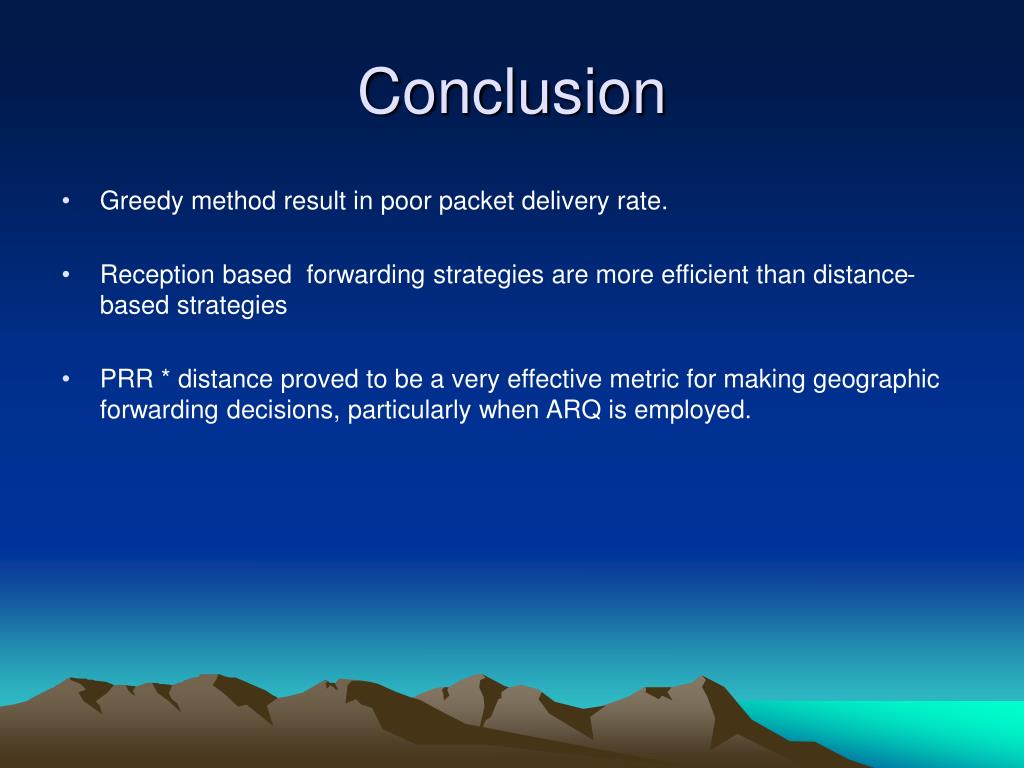 Conclusion

• Greedy method result in poor packet delivery rate.

• Reception based forwarding strategies are more efficient than distance-based strategies

• PRR * distance proved to be a very effective metric for making geographic forwarding decisions, particularly when ARQ is employed.